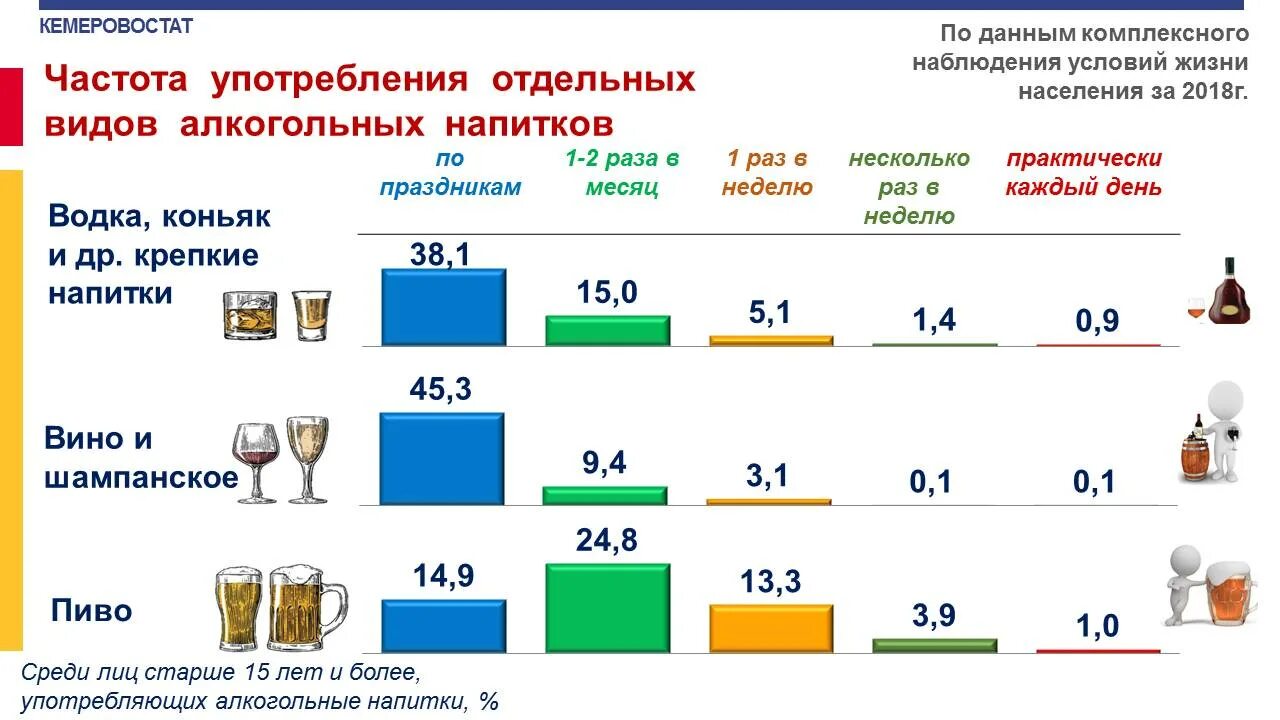 КЕМЕРОВОСТАТ

По данным комплексного наблюдения условий жизни населения за 2018г.

Частота употребления отдельных видов алкогольных напитков

| | по праздникам | 1-2 раза в месяц | 1 раз в неделю | несколько раз в неделю | практически каждый день |
|---|---|---|---|---|---|
| Водка, коньяк и др. крепкие напитки | 38,1 | 15,0 | 5,1 | 1,4 | 0,9 |
| Вино и шампанское | 45,3 | 9,4 | 3,1 | 0,1 | 0,1 |
| Пиво | 14,9 | 24,8 | 13,3 | 3,9 | 1,0 |

Среди лиц старше 15 лет и более, употребляющих алкогольные напитки, %